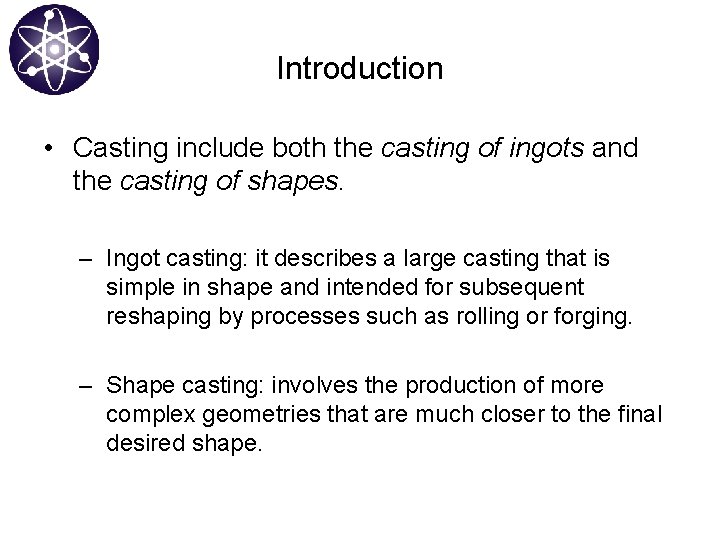 Introduction

• Casting include both the casting of ingots and the casting of shapes.

– Ingot casting: it describes a large casting that is simple in shape and intended for subsequent reshaping by processes such as rolling or forging.

– Shape casting: involves the production of more complex geometries that are much closer to the final desired shape.